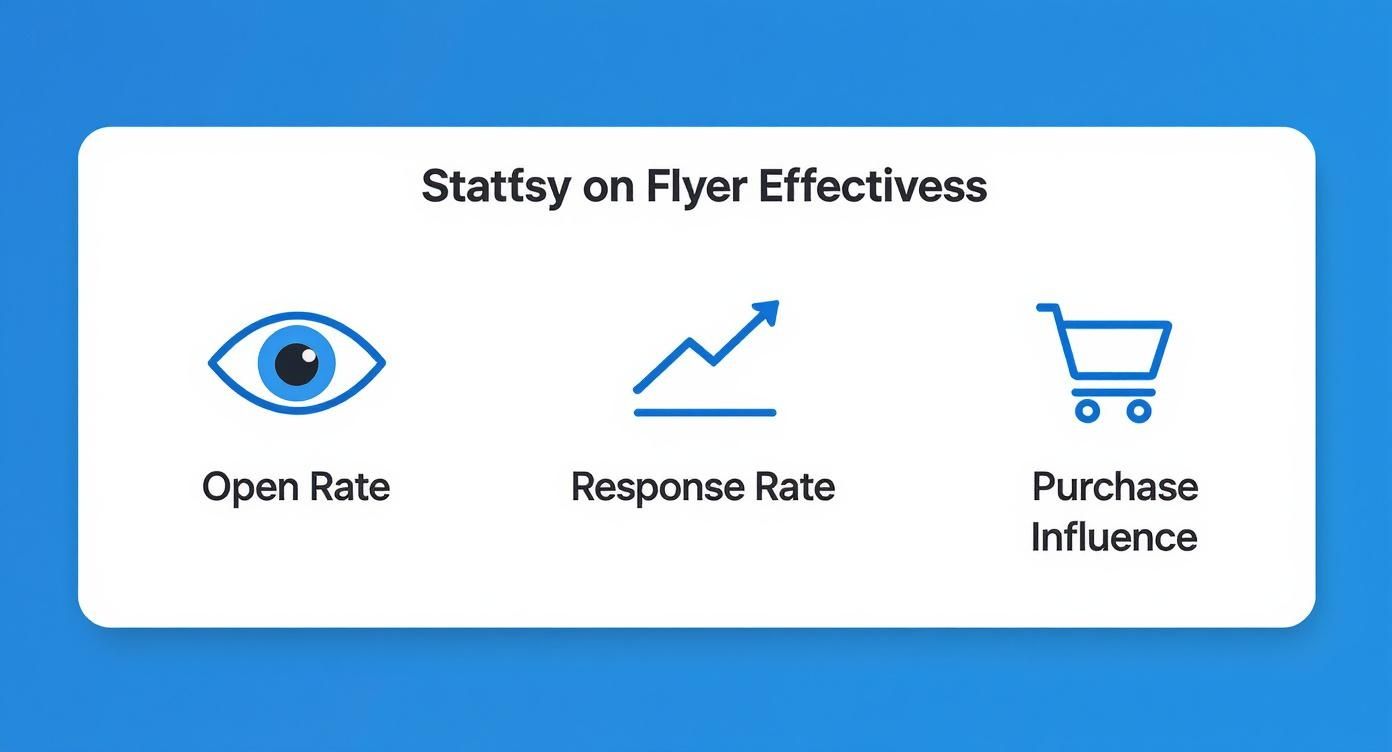 Statfsy on Flyer Effectivess

Open Rate

Response Rate

Purchase Influence